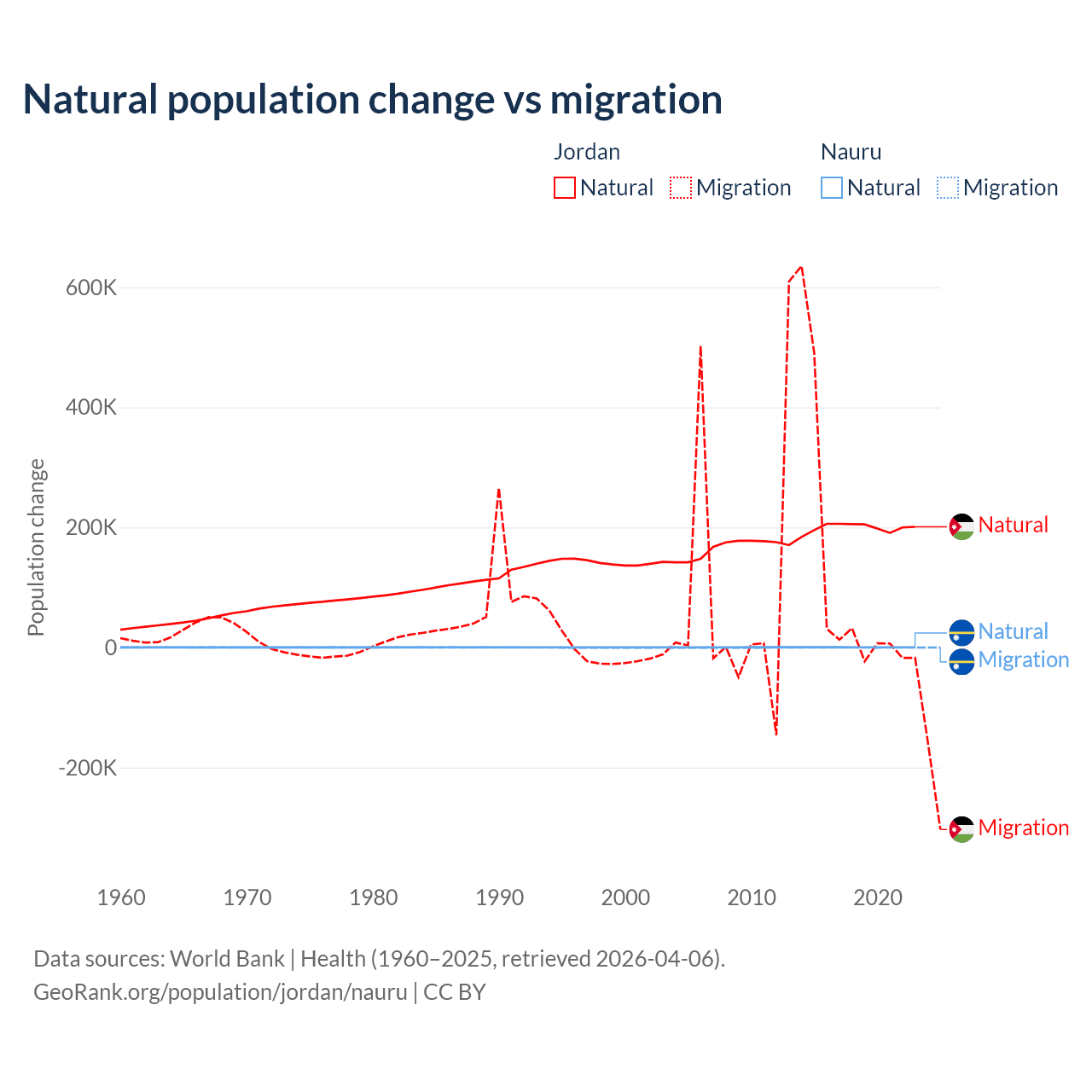 Natural population change vs migration

Jordan
Natural Migration

Nauru
Natural Migration

Population change

600K
400K
200K
0
-200K

1960 1970 1980 1990 2000 2010 2020

Natural
Natural
Migration
Migration

Data sources: World Bank | Health (1960–2025, retrieved 2026-04-06).
GeoRank.org/population/jordan/nauru | CC BY